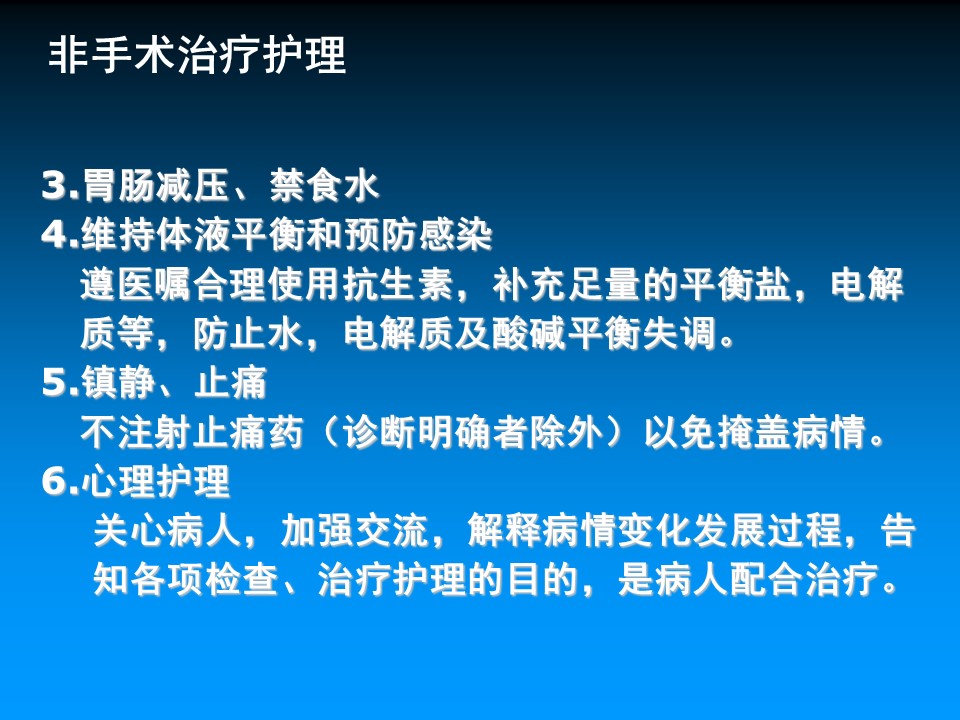 非手术治疗护理

3.胃肠减压、禁食水
4.维持体液平衡和预防感染
遵医嘱合理使用抗生素，补充足量的平衡盐，电解质等，防止水，电解质及酸碱平衡失调。
5.镇静、止痛
不注射止痛药（诊断明确者除外）以免掩盖病情。
6.心理护理
关心病人，加强交流，解释病情变化发展过程，告知各项检查、治疗护理的目的，是病人配合治疗。